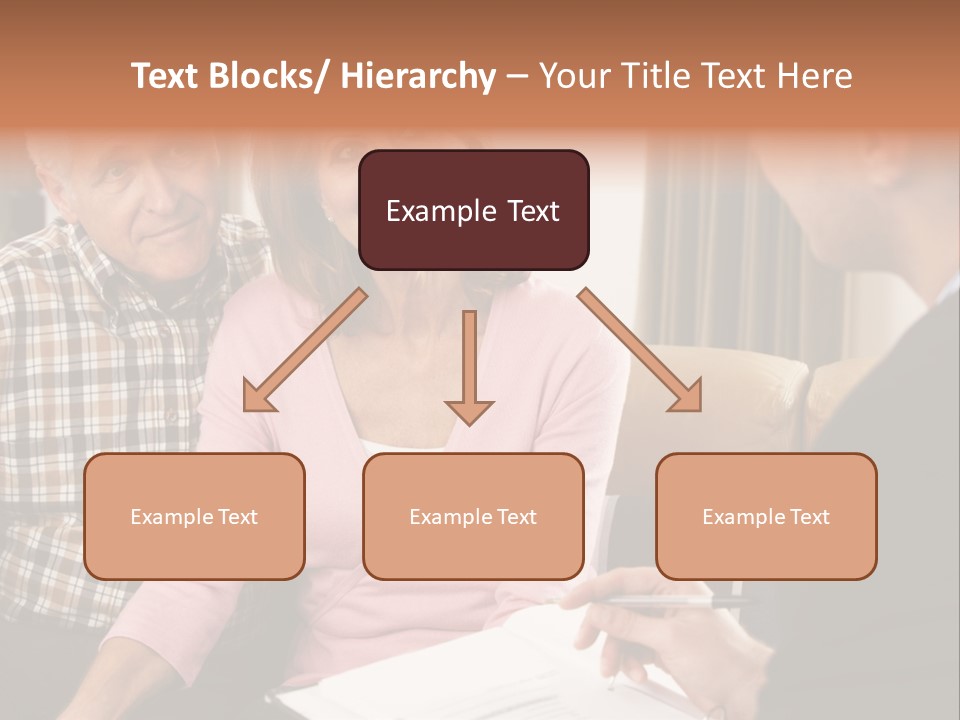 Text Blocks/ Hierarchy – Your Title Text Here

Example Text

Example Text

Example Text

Example Text